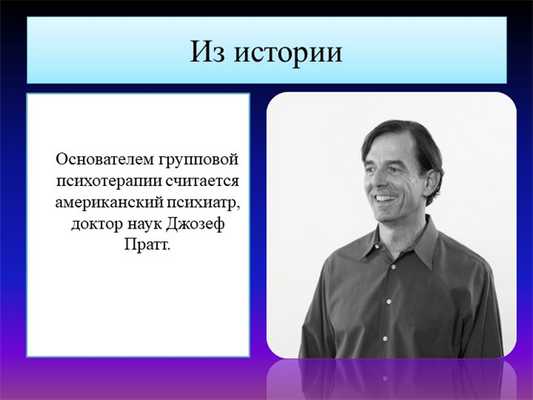 Из истории

Основателем групповой психотерапии считается американский психиатр, доктор наук Джозеф Пратт.